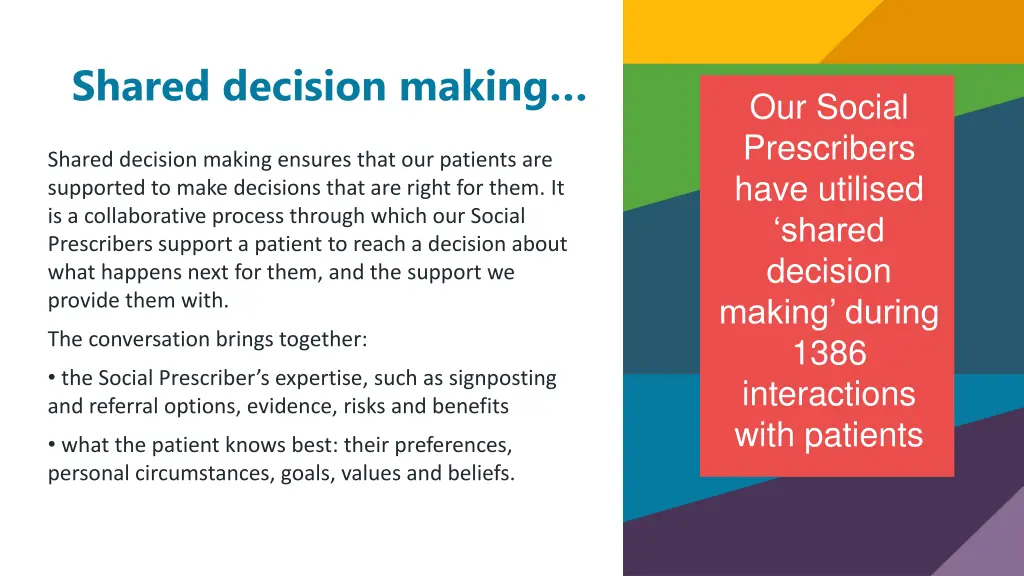 Shared decision making…

Shared decision making ensures that our patients are supported to make decisions that are right for them. It is a collaborative process through which our Social Prescribers support a patient to reach a decision about what happens next for them, and the support we provide them with.

The conversation brings together:

• the Social Prescriber’s expertise, such as signposting and referral options, evidence, risks and benefits

• what the patient knows best: their preferences, personal circumstances, goals, values and beliefs.

Our Social Prescribers have utilised ‘shared decision making’ during 1386 interactions with patients